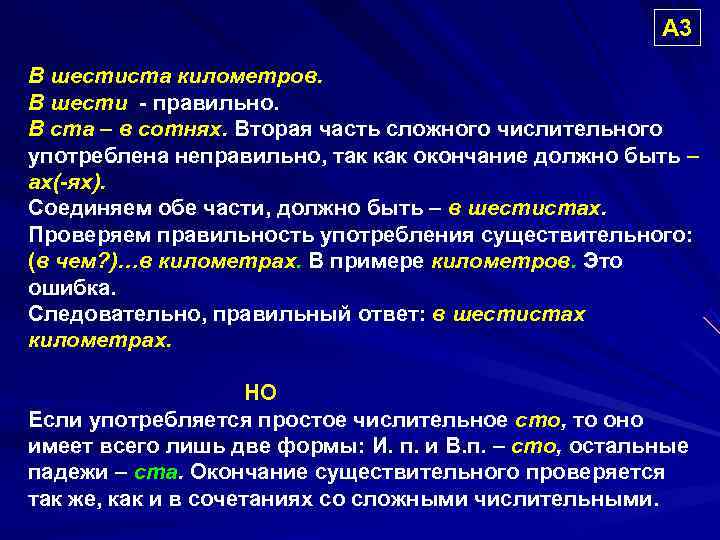 А3

В шестиста километров.
В шести - правильно.
В ста – в сотнях. Вторая часть сложного числительного употреблена неправильно, так как окончание должно быть – ах(-ях).
Соединяем обе части, должно быть – в шестистах.
Проверяем правильность употребления существительного: (в чем?)…в километрах. В примере километров. Это ошибка.
Следовательно, правильный ответ: в шестистах километрах.

НО
Если употребляется простое числительное сто, то оно имеет всего лишь две формы: И. п. и В.п. – сто, остальные падежи – ста. Окончание существительного проверяется так же, как и в сочетаниях со сложными числительными.